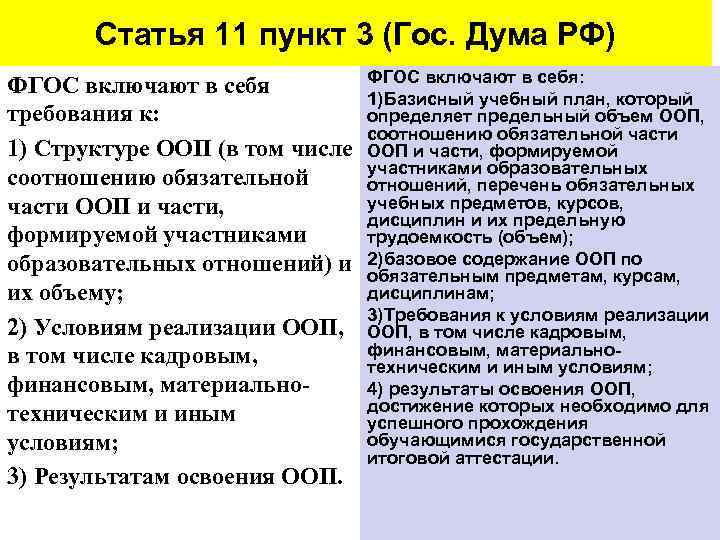 Статья 11 пункт 3 (Гос. Дума РФ)

ФГОС включают в себя требования к:

1) Структуре ООП (в том числе соотношению обязательной части ООП и части, формируемой участниками образовательных отношений) и их объему;

2) Условиям реализации ООП, в том числе кадровым, финансовым, материально-техническим и иным условиям;

3) Результатам освоения ООП.

ФГОС включают в себя:

1)Базисный учебный план, который определяет предельный объем ООП, соотношению обязательной части ООП и части, формируемой участниками образовательных отношений, перечень обязательных учебных предметов, курсов, дисциплин и их предельную трудоемкость (объем);

2)базовое содержание ООП по обязательным предметам, курсам, дисциплинам;

3)Требования к условиям реализации ООП, в том числе кадровым, финансовым, материально-техническим и иным условиям;

4) результаты освоения ООП, достижение которых необходимо для успешного прохождения обучающимися государственной итоговой аттестации.